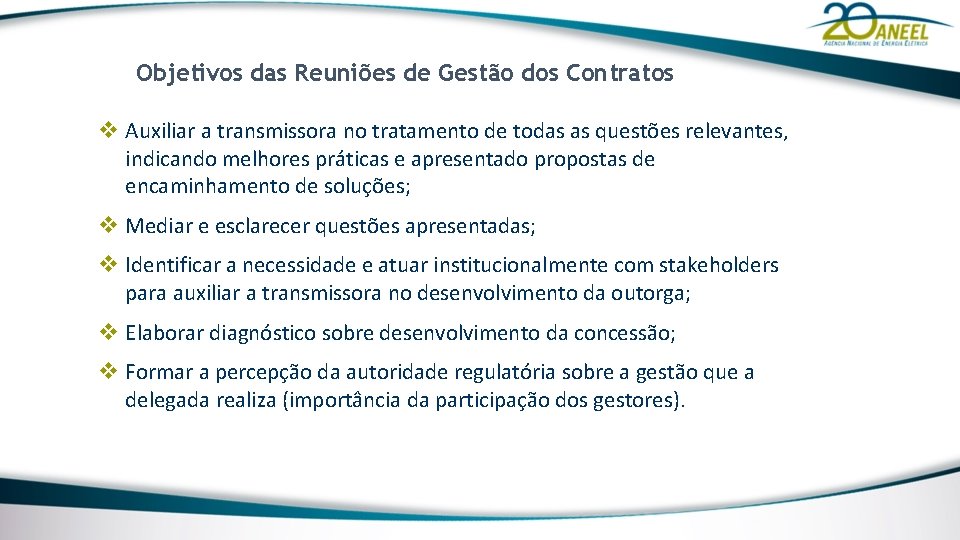 20 ANEEL
AGÊNCIA NACIONAL DE ENERGIA ELÉTRICA

Objetivos das Reuniões de Gestão dos Contratos

❖ Auxiliar a transmissora no tratamento de todas as questões relevantes, indicando melhores práticas e apresentado propostas de encaminhamento de soluções;

❖ Mediar e esclarecer questões apresentadas;

❖ Identificar a necessidade e atuar institucionalmente com stakeholders para auxiliar a transmissora no desenvolvimento da outorga;

❖ Elaborar diagnóstico sobre desenvolvimento da concessão;

❖ Formar a percepção da autoridade regulatória sobre a gestão que a delegada realiza (importância da participação dos gestores).